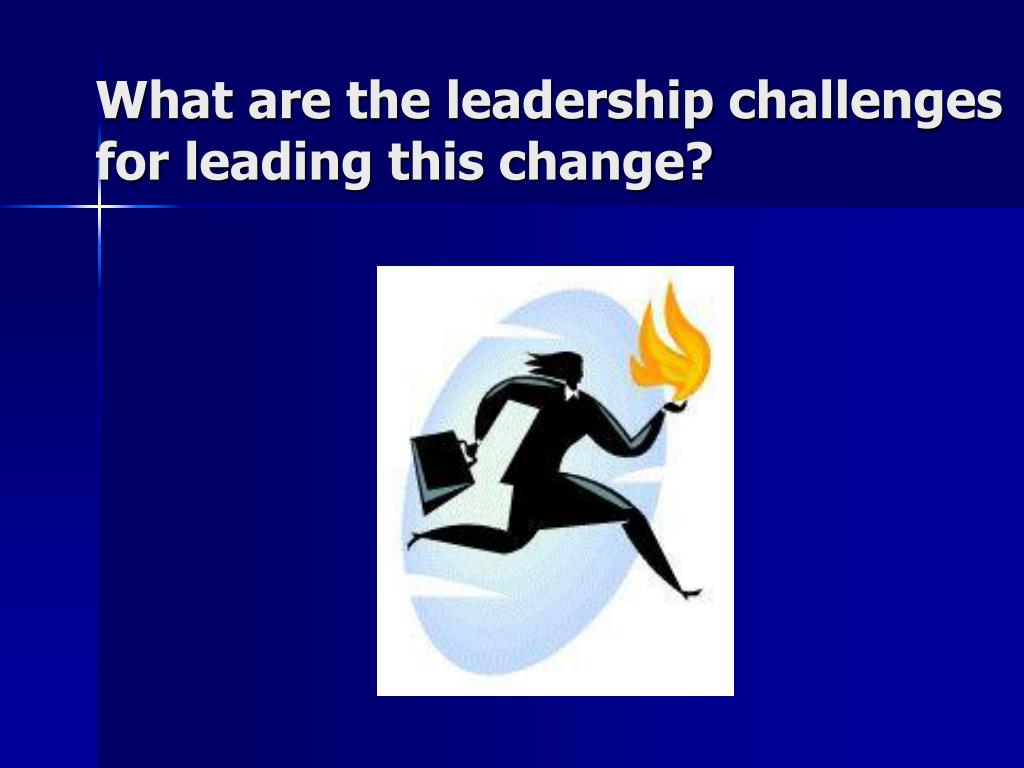 What are the leadership challenges for leading this change?